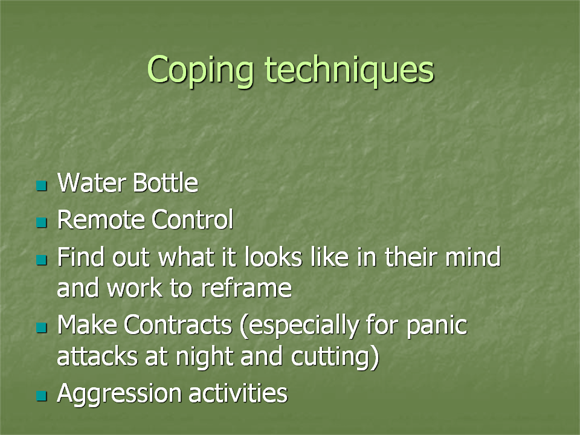 Coping techniques

- Water Bottle
- Remote Control
- Find out what it looks like in their mind and work to reframe
- Make Contracts (especially for panic attacks at night and cutting)
- Aggression activities